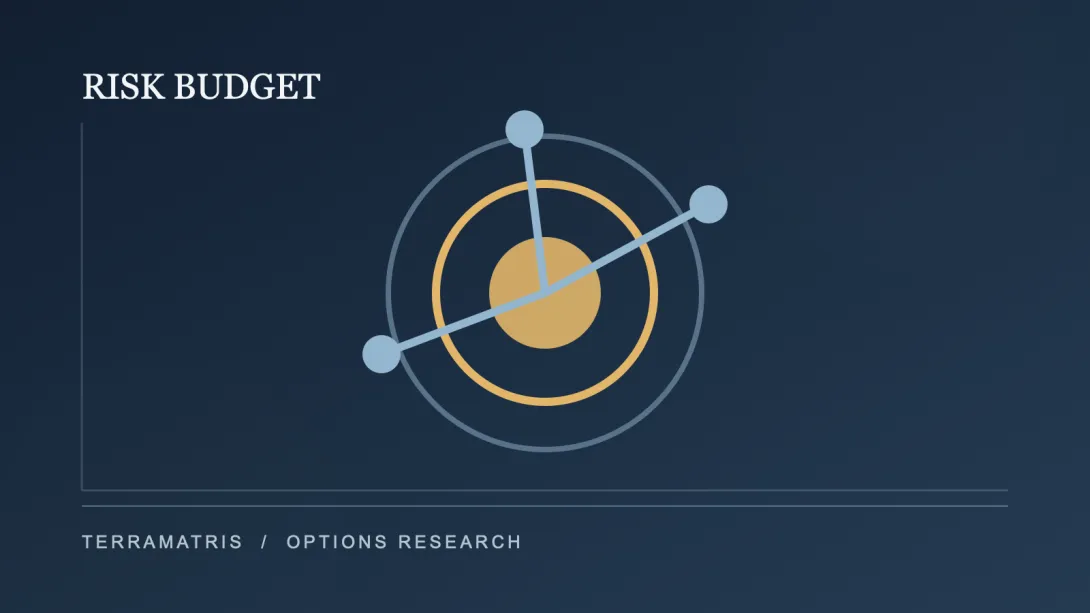 RISK BUDGET

TERRAMATRIS / OPTIONS RESEARCH